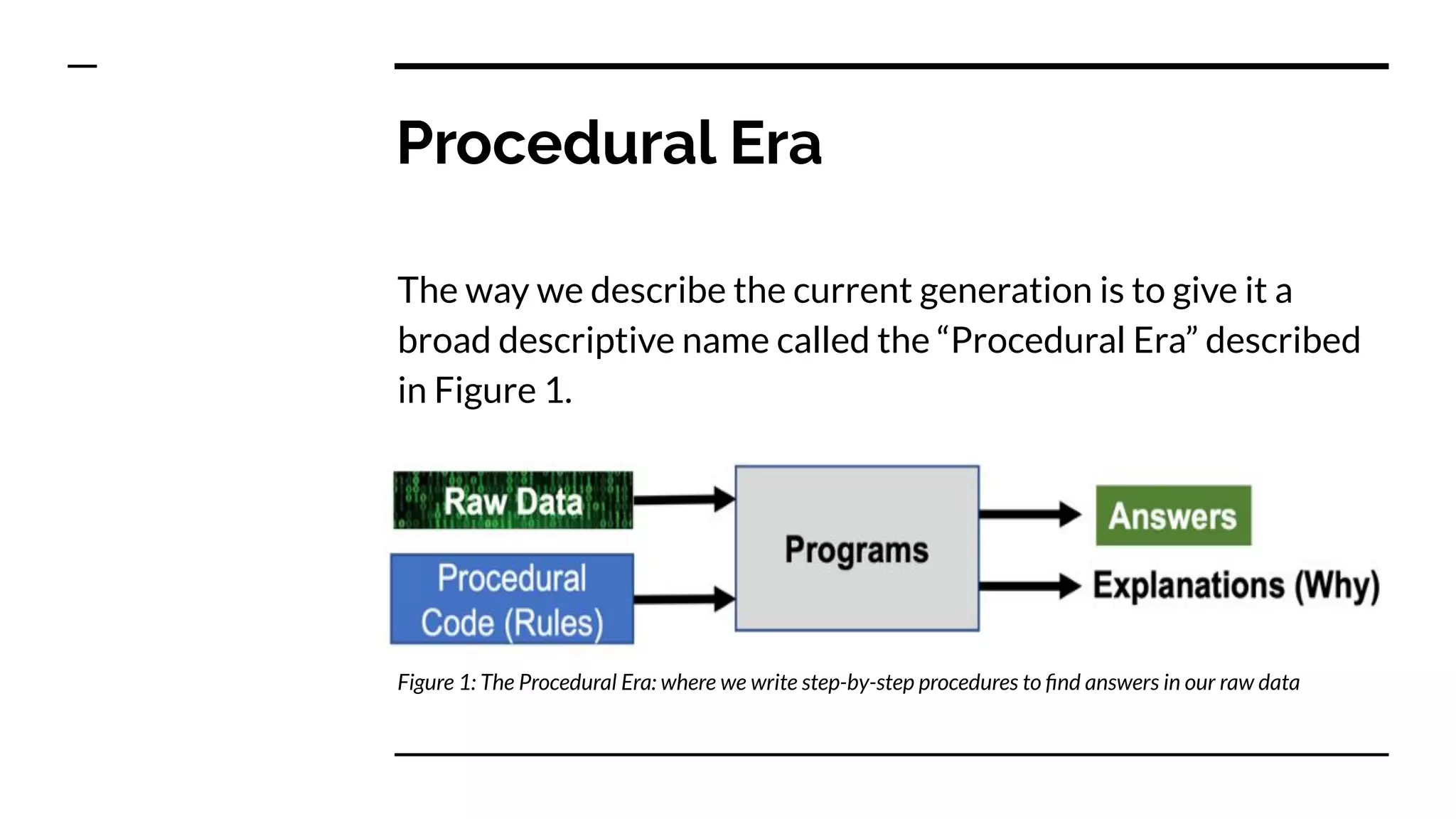 Procedural Era

The way we describe the current generation is to give it a broad descriptive name called the “Procedural Era” described in Figure 1.

Raw Data

Procedural Code (Rules)

Programs

Answers

Explanations (Why)

Figure 1: The Procedural Era: where we write step-by-step procedures to find answers in our raw data